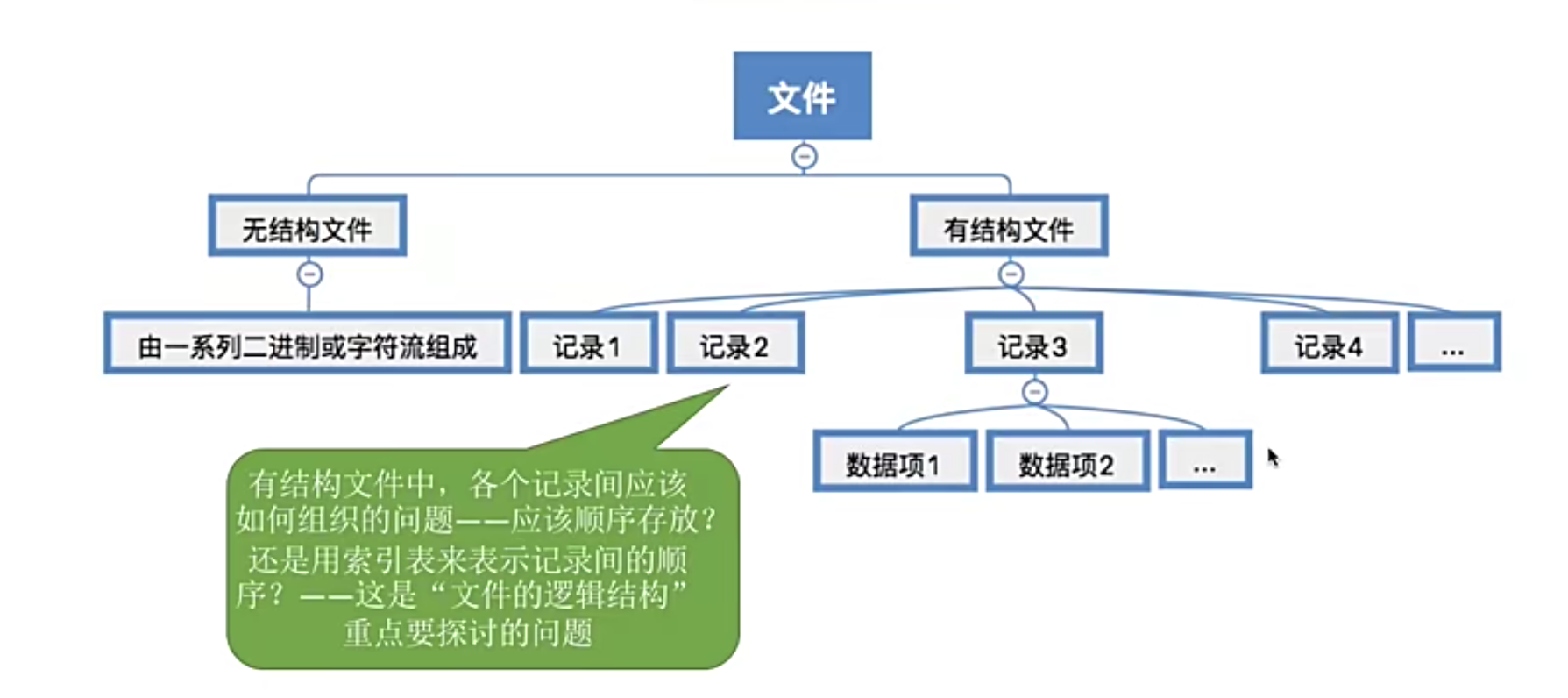 文件

无结构文件

有结构文件

由一系列二进制或字符流组成

记录1

记录2

记录3

记录4

...

数据项1

数据项2

...

有结构文件中，各个记录间应该如何组织的问题——应该顺序存放？还是用索引表来表示记录间的顺序？——这是“文件的逻辑结构”重点要探讨的问题